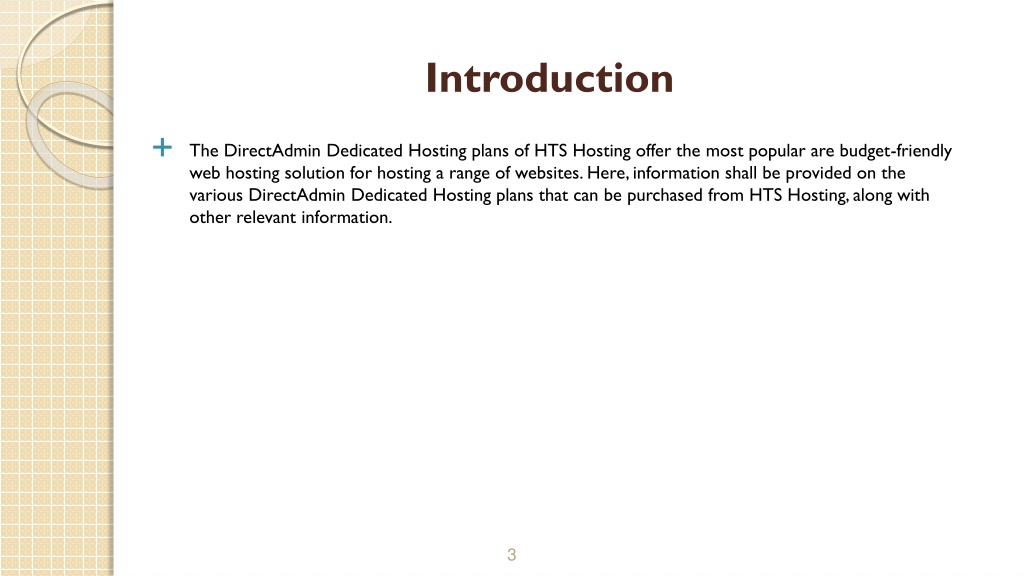 Introduction

The DirectAdmin Dedicated Hosting plans of HTS Hosting offer the most popular are budget-friendly web hosting solution for hosting a range of websites. Here, information shall be provided on the various DirectAdmin Dedicated Hosting plans that can be purchased from HTS Hosting, along with other relevant information.

3